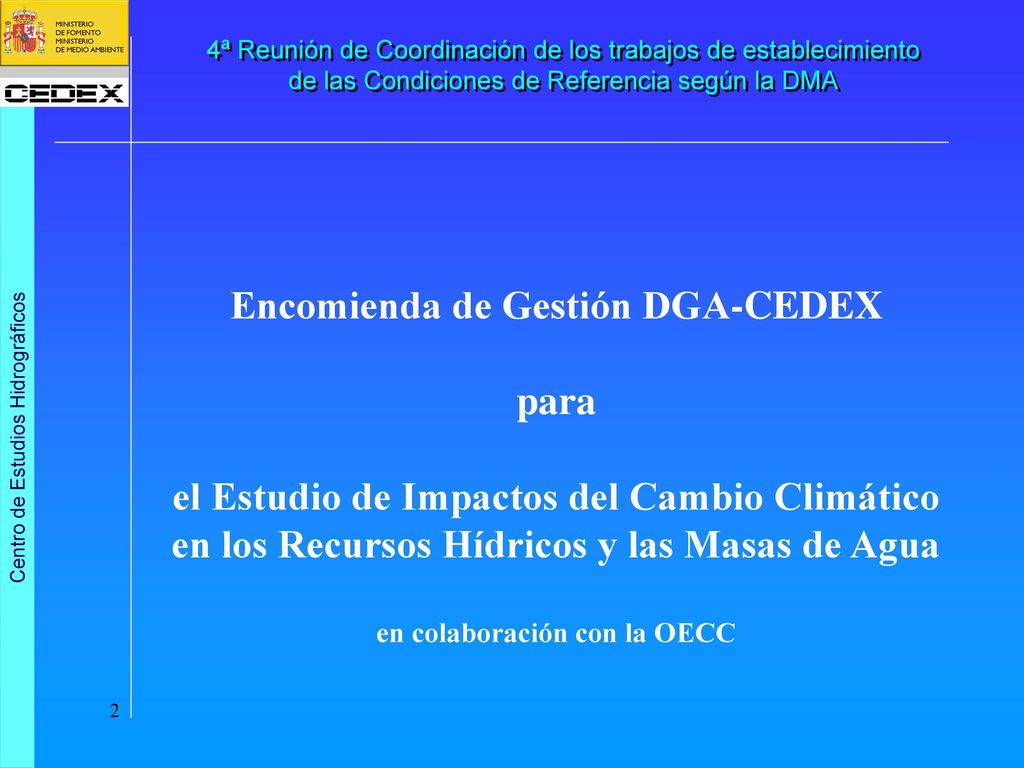 MINISTERIO
DE FOMENTO
MINISTERIO
DE MEDIO AMBIENTE

CEDEX

4ª Reunión de Coordinación de los trabajos de establecimiento de las Condiciones de Referencia según la DMA

Centro de Estudios Hidrográficos

Encomienda de Gestión DGA-CEDEX

para

el Estudio de Impactos del Cambio Climático en los Recursos Hídricos y las Masas de Agua

en colaboración con la OECC

2